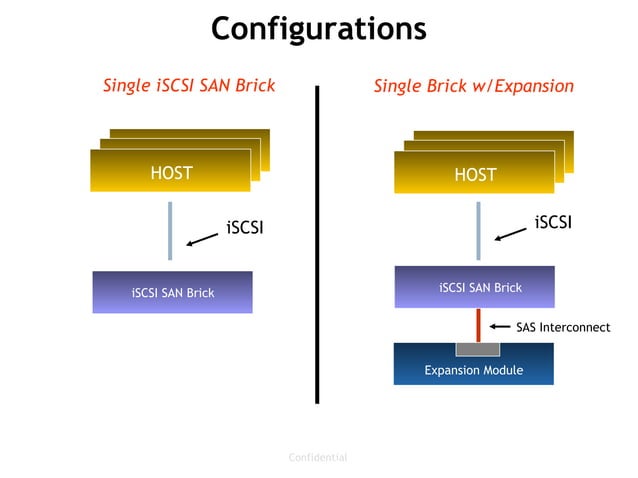 Configurations

Single iSCSI SAN Brick

HOST

iSCSI

iSCSI SAN Brick

Single Brick w/Expansion

HOST

iSCSI

iSCSI SAN Brick

SAS Interconnect

Expansion Module

Confidential